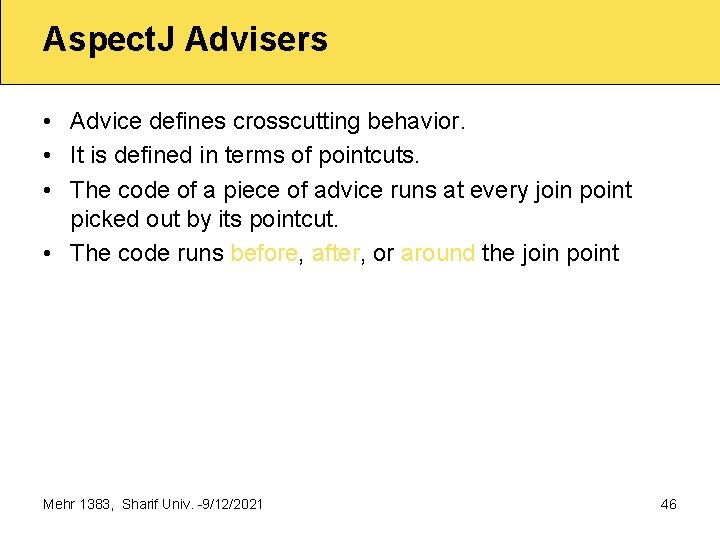 AspectJ Advisers

• Advice defines crosscutting behavior.
• It is defined in terms of pointcuts.
• The code of a piece of advice runs at every join point picked out by its pointcut.
• The code runs before, after, or around the join point

Mehr 1383, Sharif Univ. -9/12/2021

46